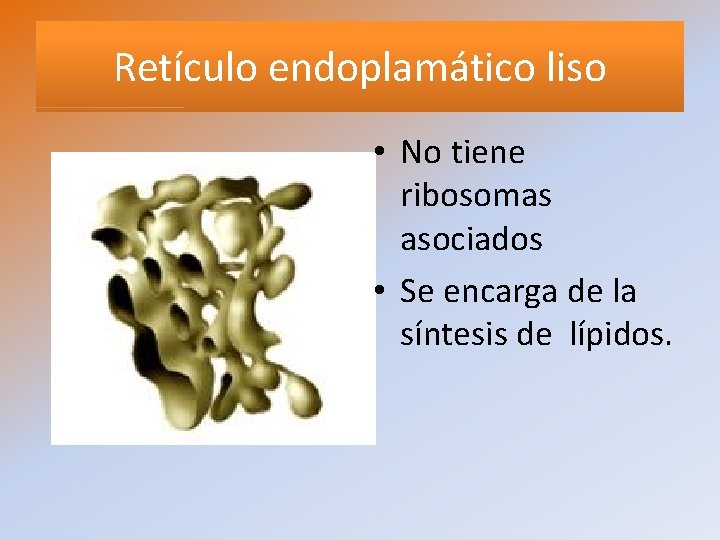 Retículo endoplamático liso

• No tiene ribosomas asociados
• Se encarga de la síntesis de lípidos.